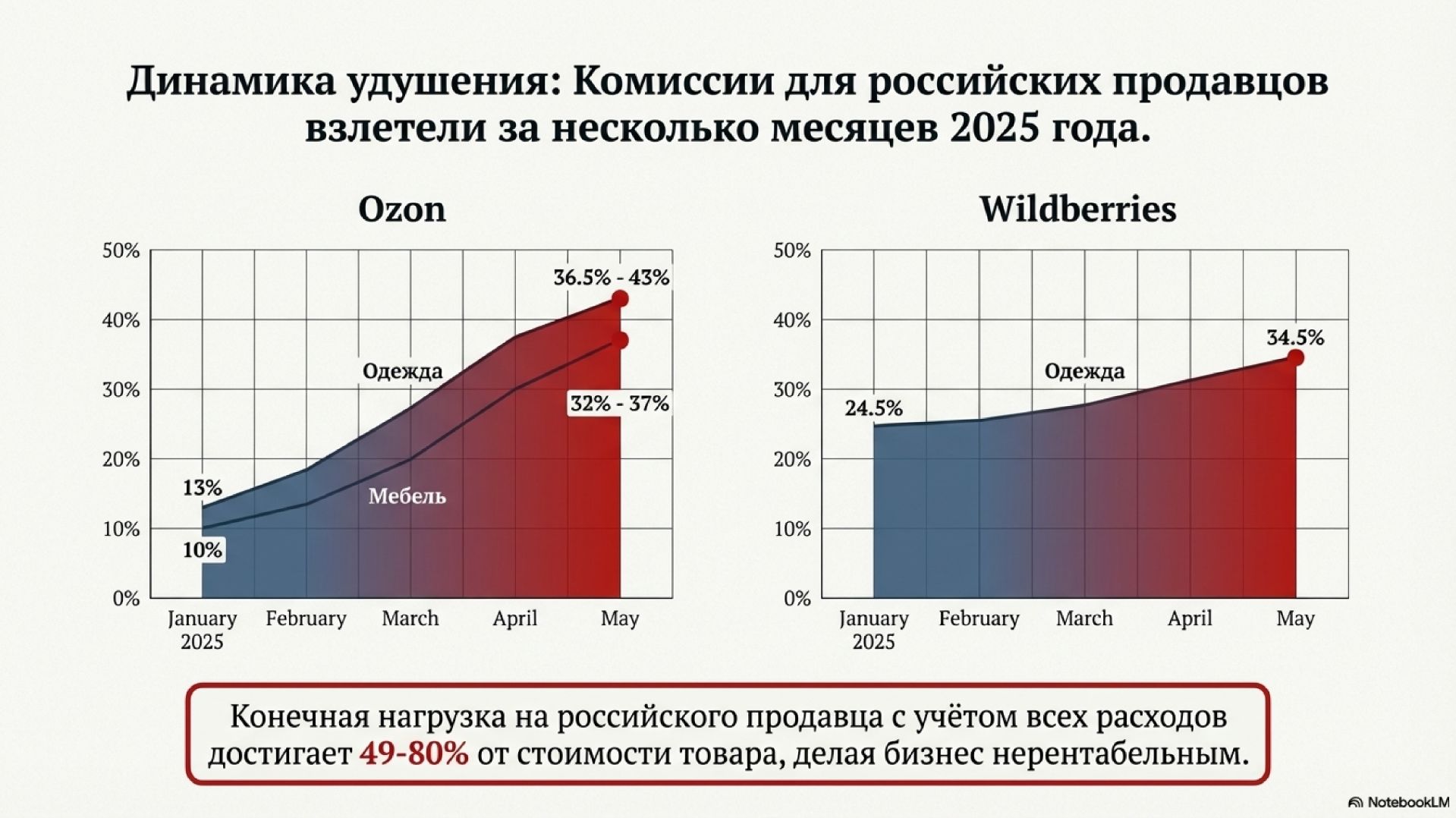 Динамика удушения: Комиссии для российских продавцов взлетели за несколько месяцев 2025 года.

Ozon

50%
40%
30%
20%
10%
0%

36.5% - 43%
Одежда
32% - 37%
13%
Мебель
10%

January 2025
February
March
April
May

Wildberries

50%
40%
30%
20%
10%
0%

34.5%
Одежда
24.5%

January 2025
February
March
April
May

Конечная нагрузка на российского продавца с учётом всех расходов достигает 49-80% от стоимости товара, делая бизнес нерентабельным.

NotebookLM